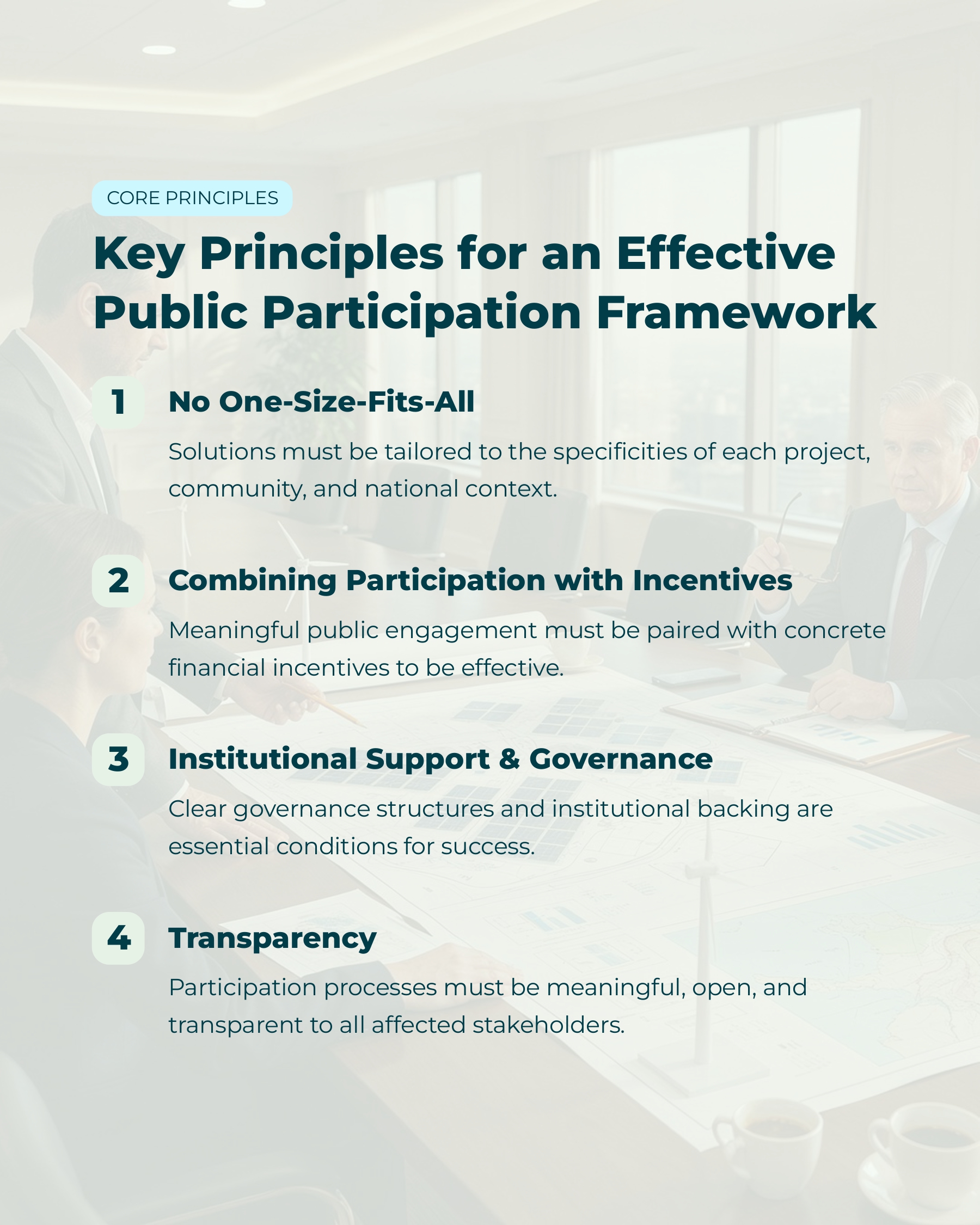 CORE PRINCIPLES

Key Principles for an Effective Public Participation Framework

1 No One-Size-Fits-All

Solutions must be tailored to the specificities of each project, community, and national context.

2 Combining Participation with Incentives

Meaningful public engagement must be paired with concrete financial incentives to be effective.

3 Institutional Support & Governance

Clear governance structures and institutional backing are essential conditions for success.

4 Transparency

Participation processes must be meaningful, open, and transparent to all affected stakeholders.